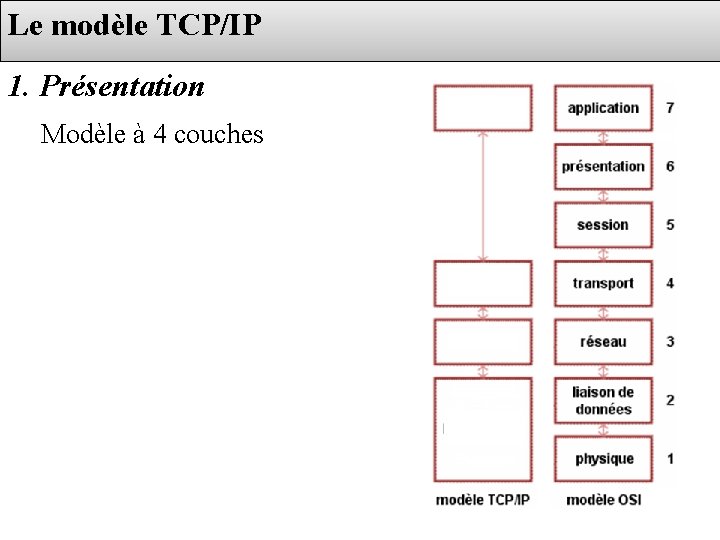 Le modèle TCP/IP

1. Présentation

Modèle à 4 couches

application 7

présentation 6

session 5

transport 4

réseau 3

liaison de données 2

physique 1

modèle TCP/IP

modèle OSI